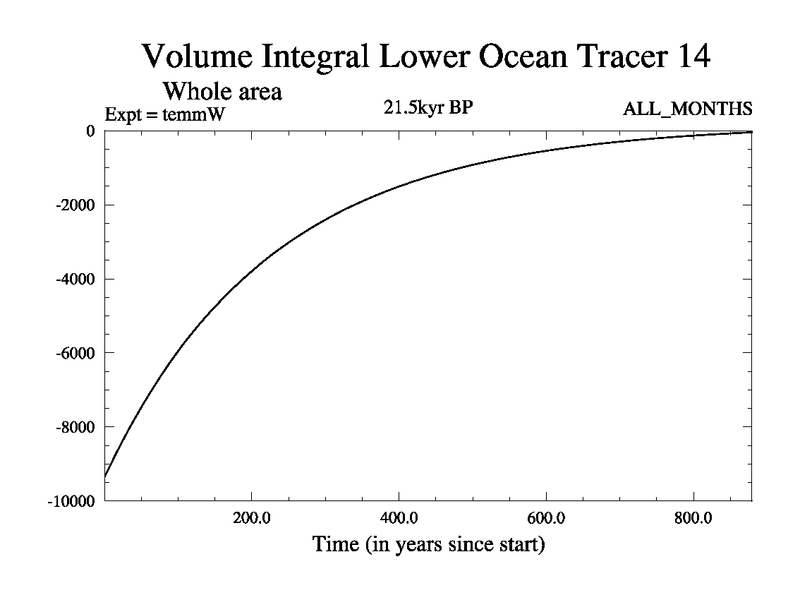 Volume Integral Lower Ocean Tracer 14
Whole area
Expt = temmW
21.5kyr BP
ALL_MONTHS

0
-2000
-4000
-6000
-8000
-10000

200.0
400.0
600.0
800.0
Time (in years since start)